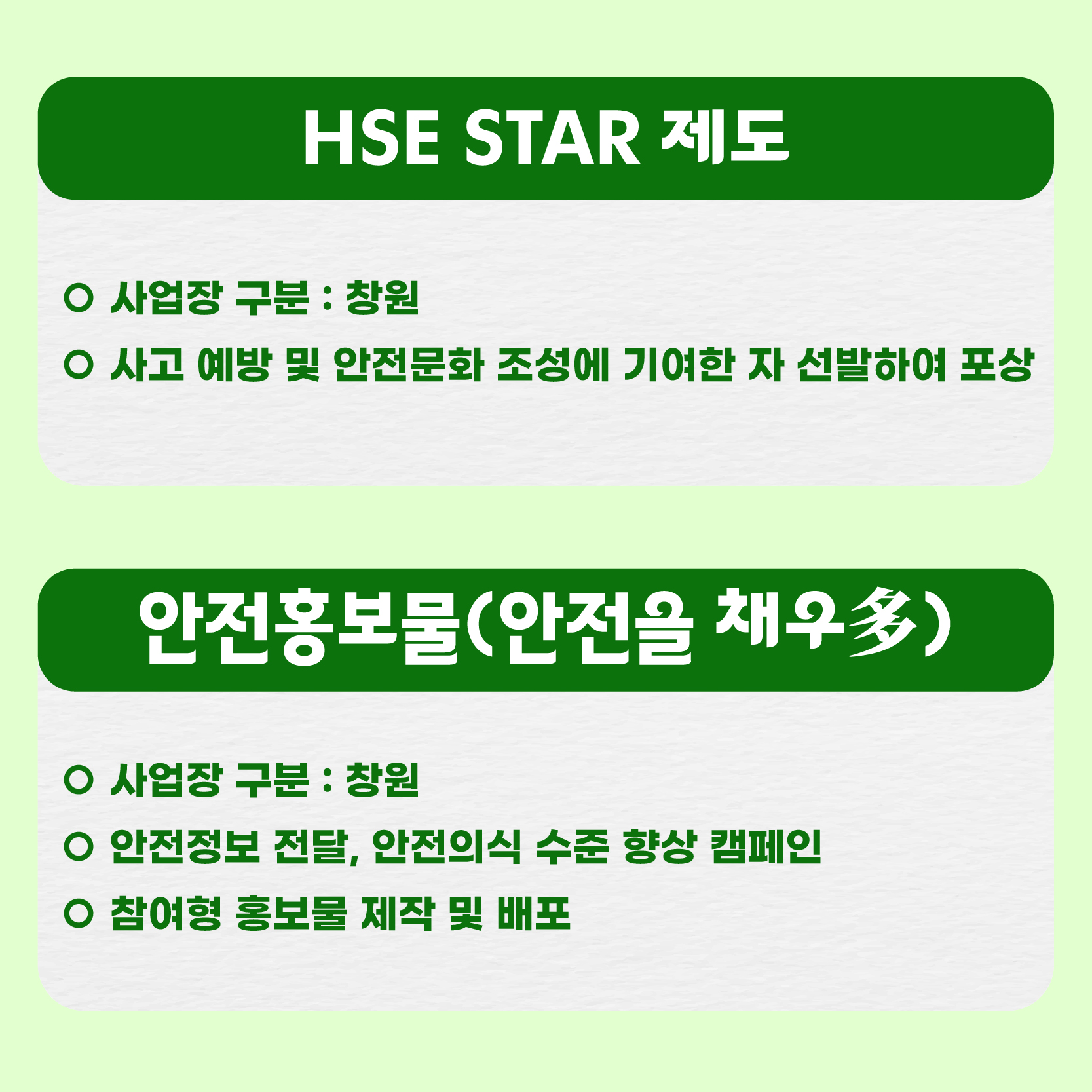 HSE STAR 제도

○ 사업장 구분 : 창원

○ 사고 예방 및 안전문화 조성에 기여한 자 선발하여 포상

안전홍보물(안전을 채우多)

○ 사업장 구분 : 창원

○ 안전정보 전달, 안전의식 수준 향상 캠페인

○ 참여형 홍보물 제작 및 배포